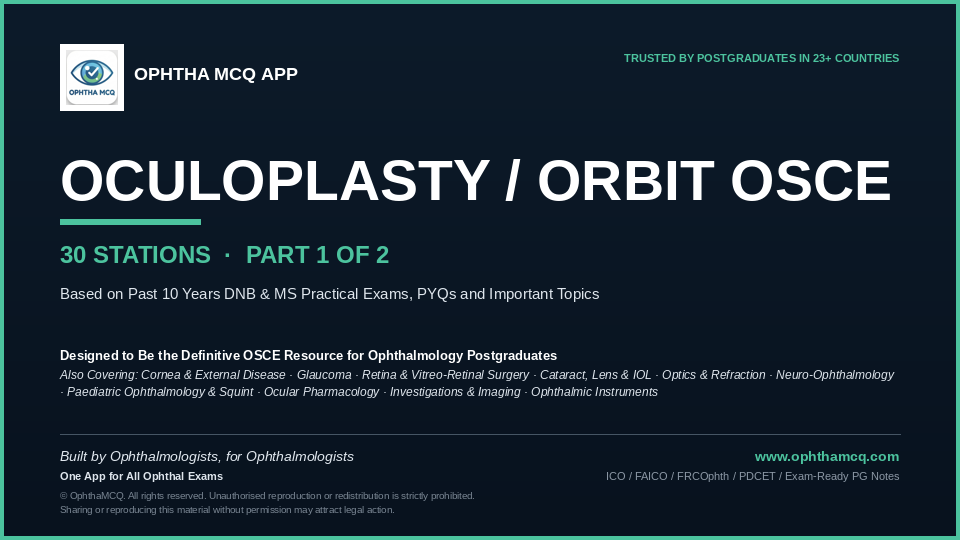 OPHTHA MCQ

OPHTHA MCQ APP

TRUSTED BY POSTGRADUATES IN 23+ COUNTRIES

OCULOPLASTY / ORBIT OSCE

30 STATIONS · PART 1 OF 2

Based on Past 10 Years DNB & MS Practical Exams, PYQs and Important Topics

Designed to Be the Definitive OSCE Resource for Ophthalmology Postgraduates

Also Covering: Cornea & External Disease · Glaucoma · Retina & Vitreo-Retinal Surgery · Cataract, Lens & IOL · Optics & Refraction · Neuro-Ophthalmology · Paediatric Ophthalmology & Squint · Ocular Pharmacology · Investigations & Imaging · Ophthalmic Instruments

Built by Ophthalmologists, for Ophthalmologists

One App for All Ophthal Exams

© OphthaMCQ. All rights reserved. Unauthorised reproduction or redistribution is strictly prohibited. Sharing or reproducing this material without permission may attract legal action.

www.ophthamcq.com

ICO / FAICO / FRCOphth / PDCET / Exam-Ready PG Notes